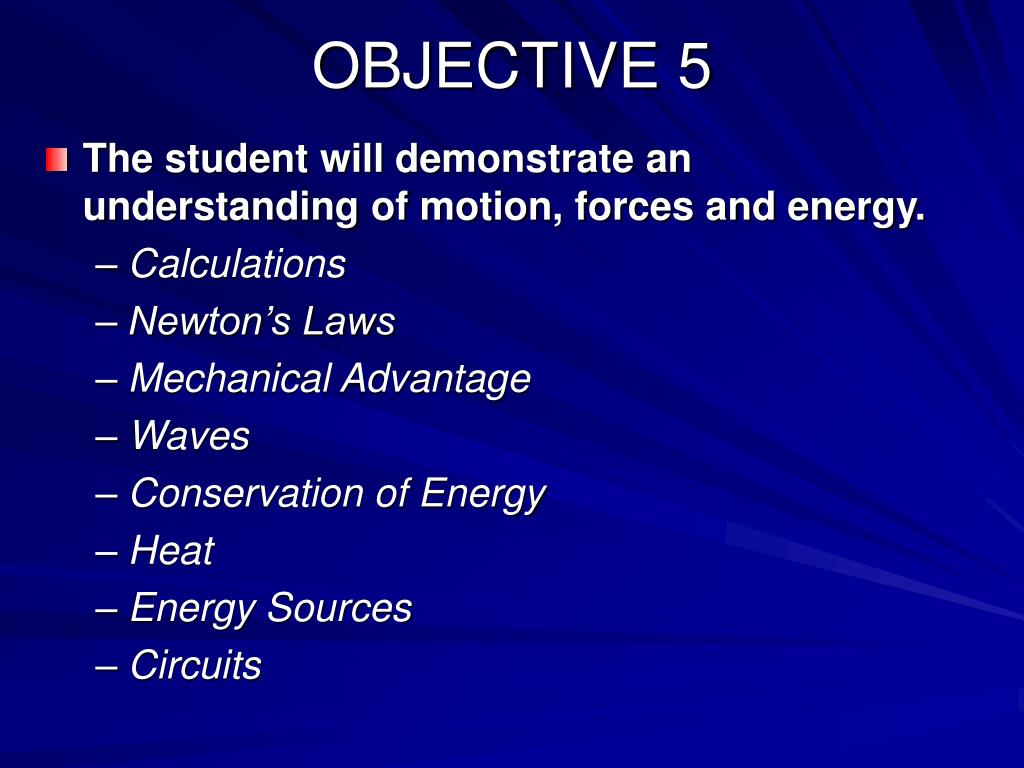 OBJECTIVE 5

The student will demonstrate an understanding of motion, forces and energy.
– Calculations
– Newton’s Laws
– Mechanical Advantage
– Waves
– Conservation of Energy
– Heat
– Energy Sources
– Circuits